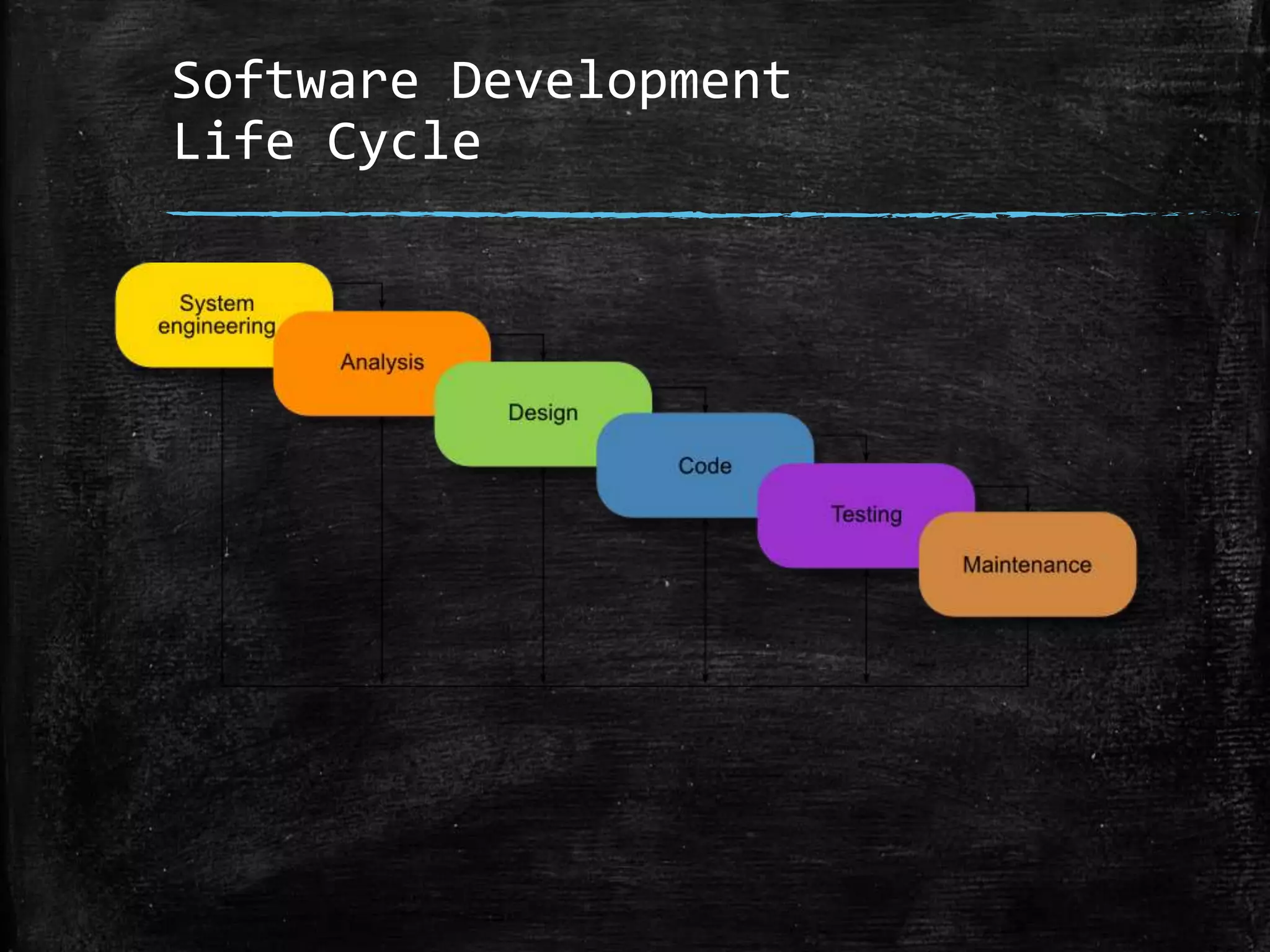 Software Development Life Cycle

System engineering

Analysis

Design

Code

Testing

Maintenance